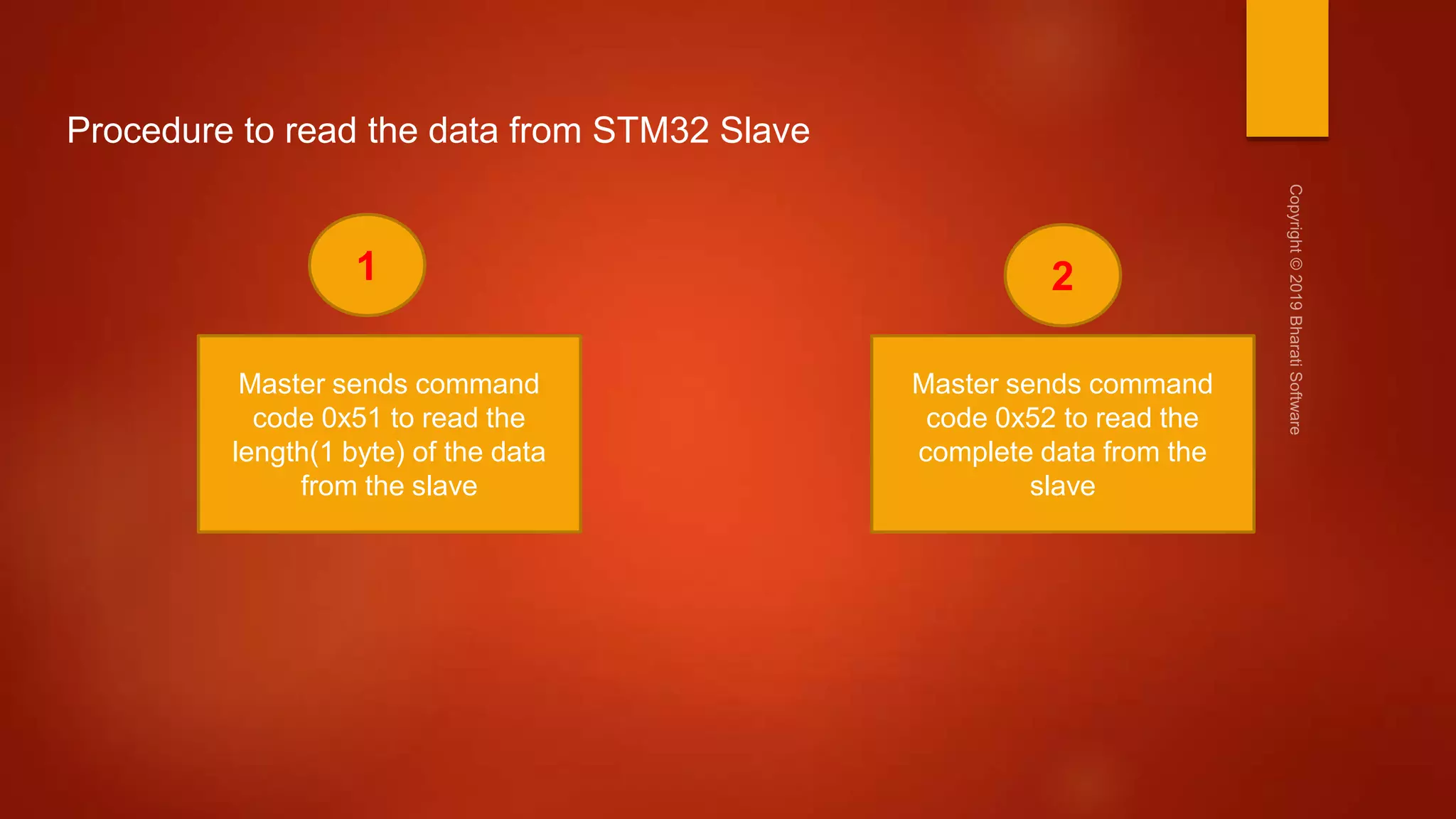 Procedure to read the data from STM32 Slave

1

Master sends command code 0x51 to read the length(1 byte) of the data from the slave

2

Master sends command code 0x52 to read the complete data from the slave

Copyright © 2019 Bharati Software